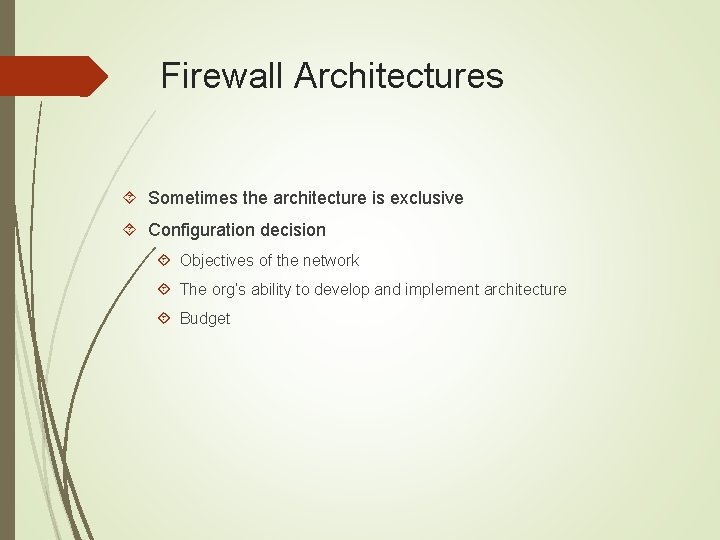 Firewall Architectures

Sometimes the architecture is exclusive

Configuration decision

Objectives of the network

The org's ability to develop and implement architecture

Budget